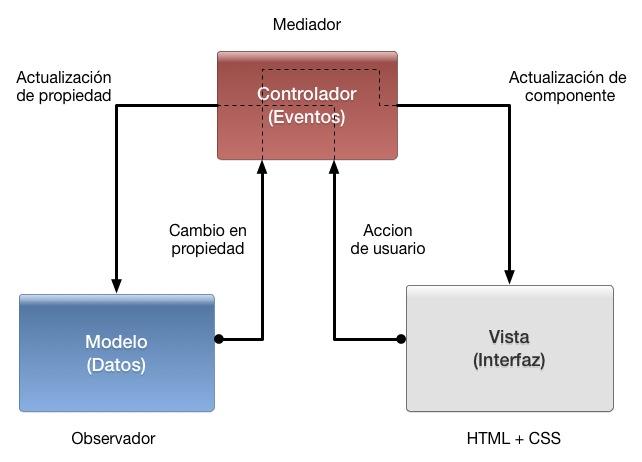 Mediador

Actualización de propiedad

Controlador (Eventos)

Actualización de componente

Cambio en propiedad

Accion de usuario

Modelo (Datos)

Vista (Interfaz)

Observador

HTML + CSS